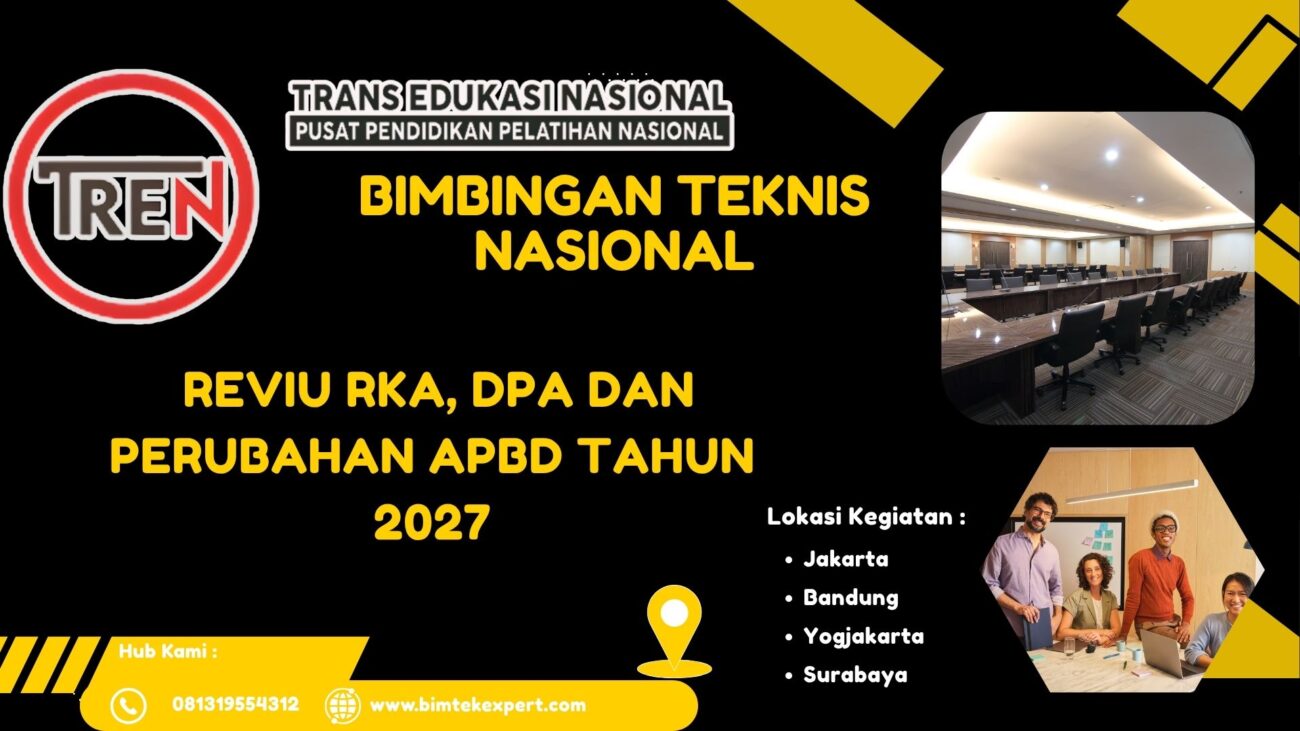 TREN

TRANS EDUKASI NASIONAL
PUSAT PENDIDIKAN PELATIHAN NASIONAL

BIMBINGAN TEKNIS NASIONAL

REVIU RKA, DPA DAN PERUBAHAN APBD TAHUN 2027

Lokasi Kegiatan :
• Jakarta
• Bandung
• Yogjakarta
• Surabaya

Hub Kami :
081319554312
www.bimtekexpert.com